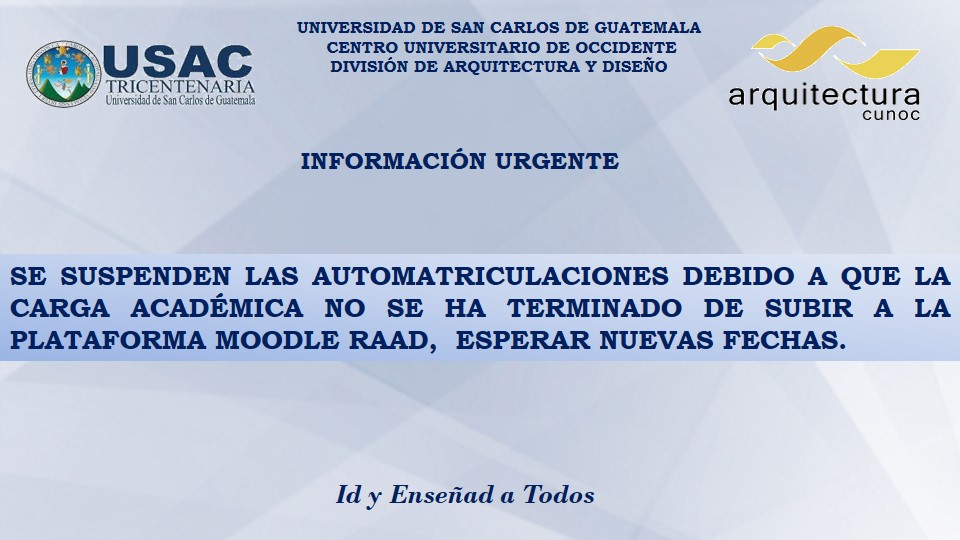 USAC
TRICENTENARIA
Universidad de San Carlos de Guatemala

UNIVERSIDAD DE SAN CARLOS DE GUATEMALA
CENTRO UNIVERSITARIO DE OCCIDENTE
DIVISIÓN DE ARQUITECTURA Y DISEÑO

arquitectura
cunoc

INFORMACIÓN URGENTE

SE SUSPENDEN LAS AUTOMATRICULACIONES DEBIDO A QUE LA CARGA ACADÉMICA NO SE HA TERMINADO DE SUBIR A LA PLATAFORMA MOODLE RAAD, ESPERAR NUEVAS FECHAS.

Id y Enseñad a Todos